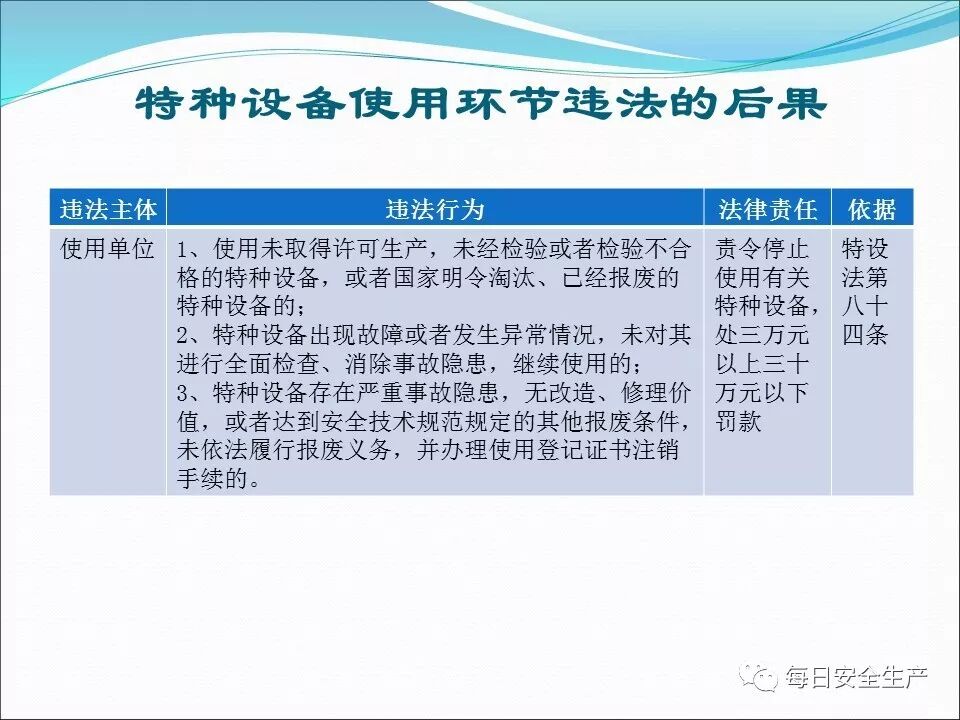 特种设备使用环节违法的后果

| 违法主体 | 违法行为 | 法律责任 | 依据 |
|---|---|---|---|
| 使用单位 | 1、使用未取得许可生产，未经检验或者检验不合格的特种设备，或者国家明令淘汰、已经报废的特种设备的；<br>2、特种设备出现故障或者发生异常情况，未对其进行全面检查、消除事故隐患，继续使用的；<br>3、特种设备存在严重事故隐患，无改造、修理价值，或者达到安全技术规范规定的其他报废条件，未依法履行报废义务，并办理使用登记证书注销手续的。 | 责令停止使用有关特种设备，处三万元以上三十万元以下罚款 | 特设法第八十四条 |

每日安全生产